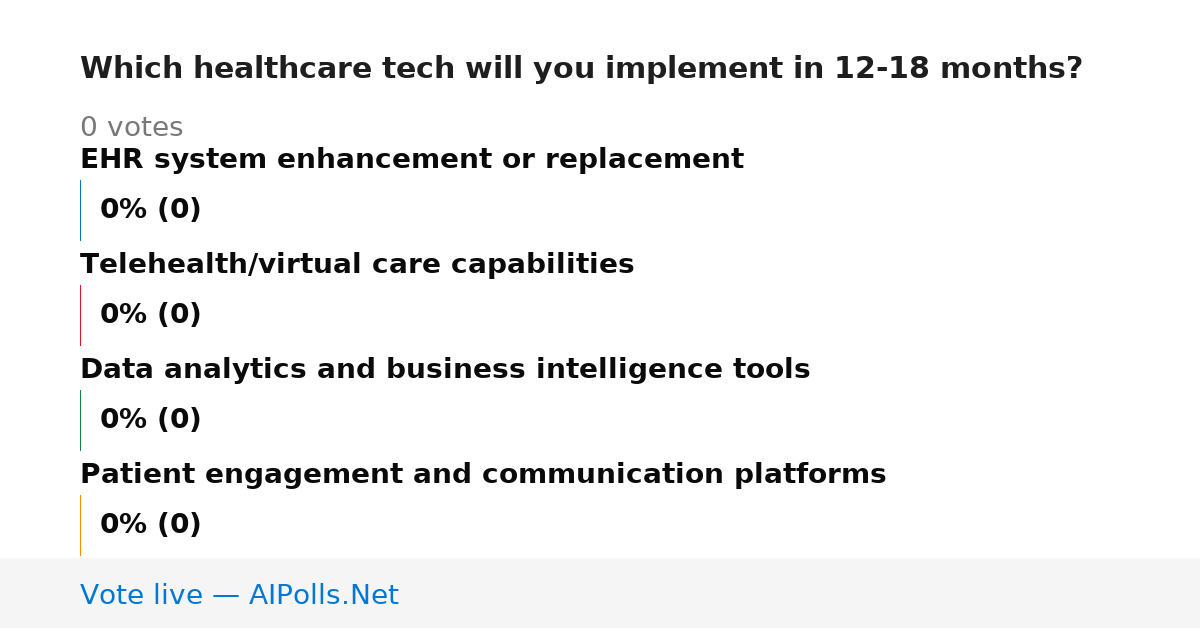 Which healthcare tech will you implement in 12-18 months?

0 votes

EHR system enhancement or replacement

0% (0)

Telehealth/virtual care capabilities

0% (0)

Data analytics and business intelligence tools

0% (0)

Patient engagement and communication platforms

0% (0)

Vote live — AIPolls.Net